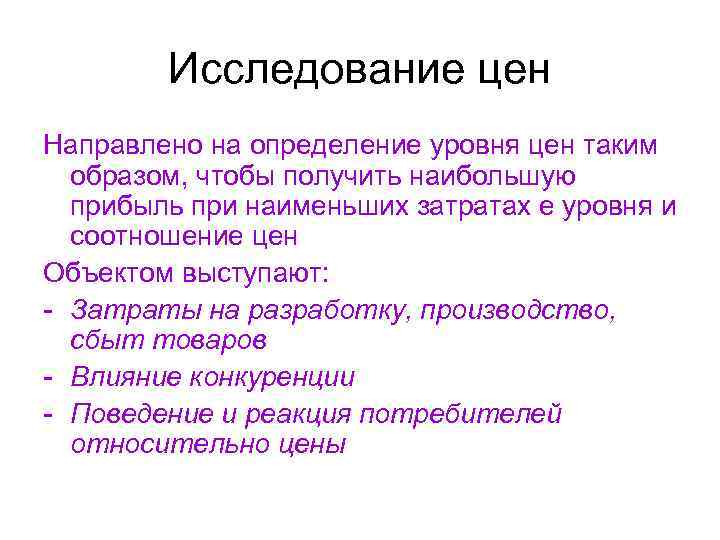 Исследование цен

Направлено на определение уровня цен таким образом, чтобы получить наибольшую прибыль при наименьших затратах е уровня и соотношение цен

Объектом выступают:

- Затраты на разработку, производство, сбыт товаров
- Влияние конкуренции
- Поведение и реакция потребителей относительно цены